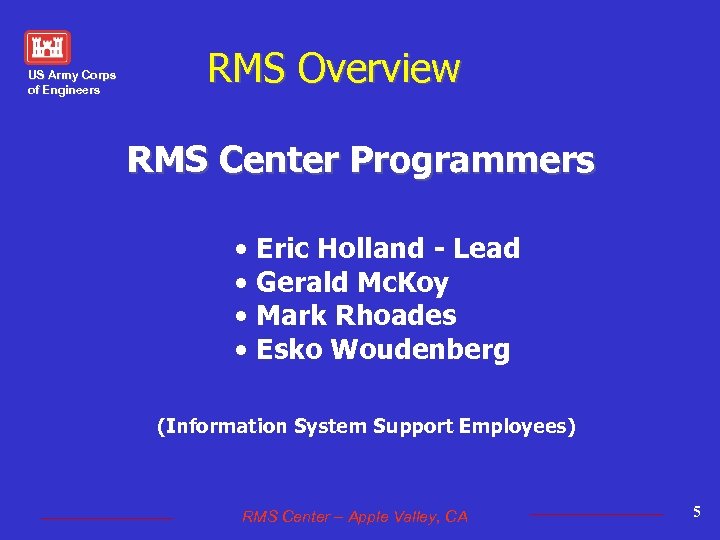 US Army Corps of Engineers

RMS Overview

RMS Center Programmers

• Eric Holland - Lead
• Gerald McKoy
• Mark Rhoades
• Esko Woudenberg

(Information System Support Employees)

RMS Center – Apple Valley, CA

5